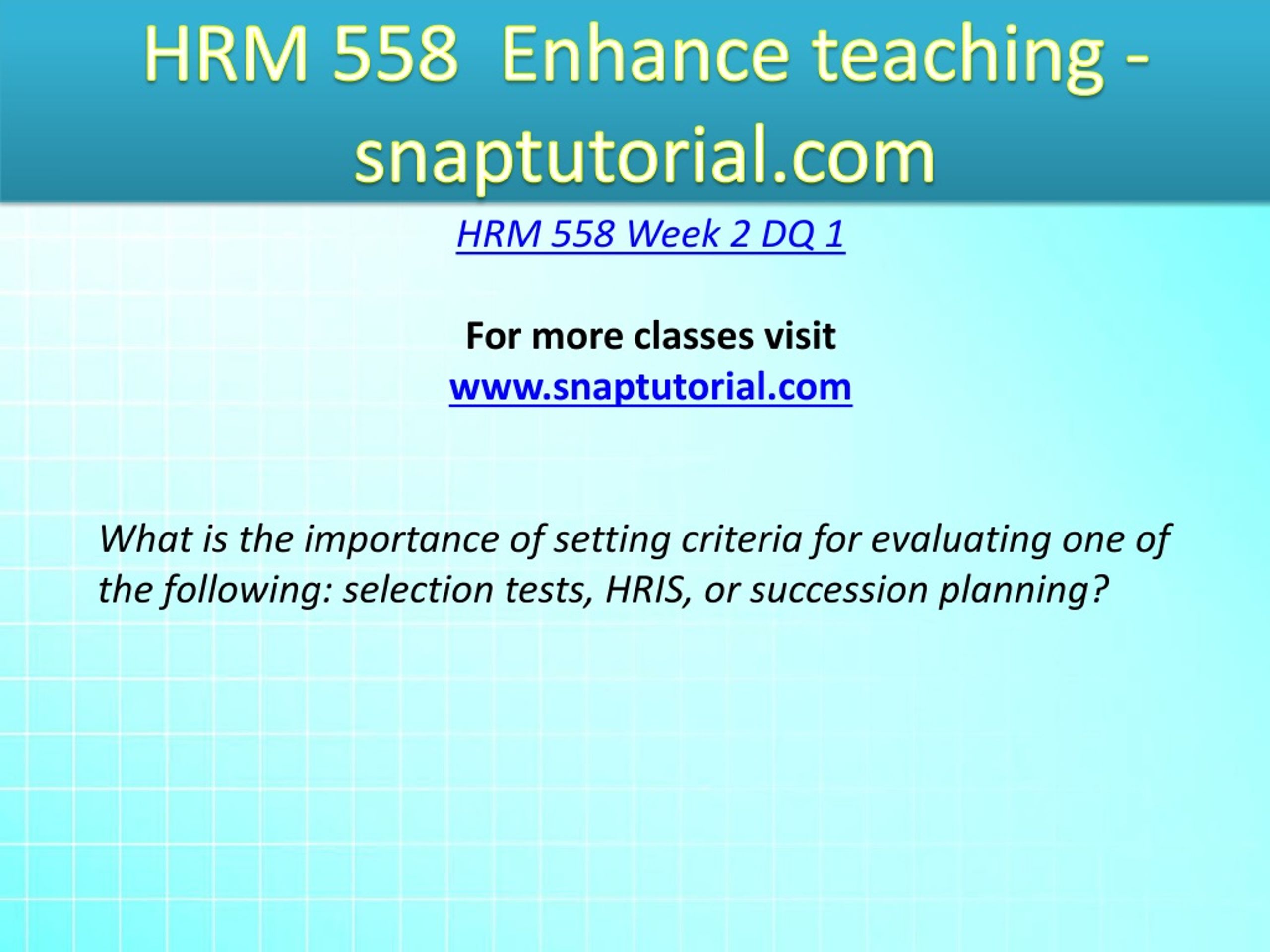 HRM 558 Enhance teaching - snaptutorial.com

HRM 558 Week 2 DQ 1

For more classes visit
www.snaptutorial.com

What is the importance of setting criteria for evaluating one of the following: selection tests, HRIS, or succession planning?